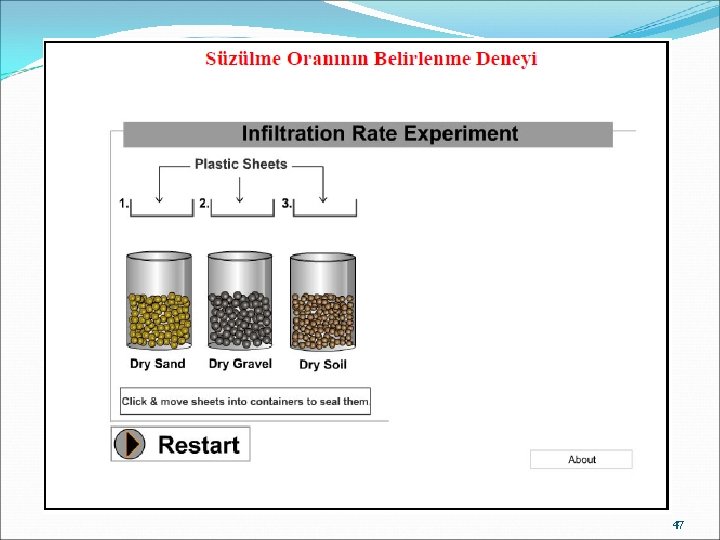 Süzülme Oranının Belirlenme Deneyi

Infiltration Rate Experiment

Plastic Sheets

1.

2.

3.

Dry Sand

Dry Gravel

Dry Soil

Click & move sheets into containers to seal them

Restart

About

47